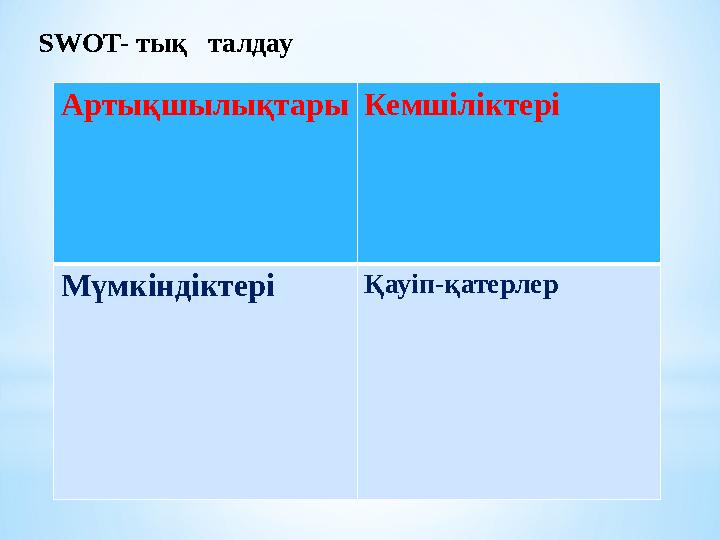 SWOT- тық талдау

| Артықшылықтары | Кемшіліктері |
|---|---|
| Мүмкіндіктері | Қауіп-қатерлер |